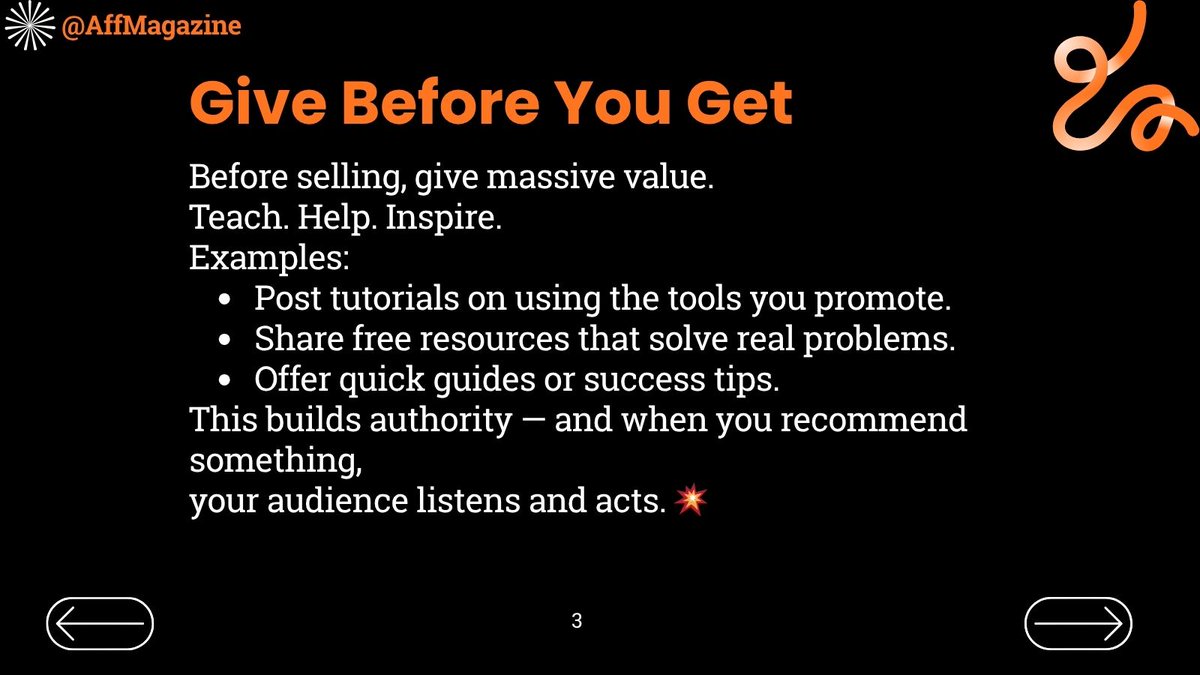 @AffMagazine

Give Before You Get

Before selling, give massive value.
Teach. Help. Inspire.
Examples:

- Post tutorials on using the tools you promote.
- Share free resources that solve real problems.
- Offer quick guides or success tips.

This builds authority — and when you recommend something,
your audience listens and acts. 💥

3